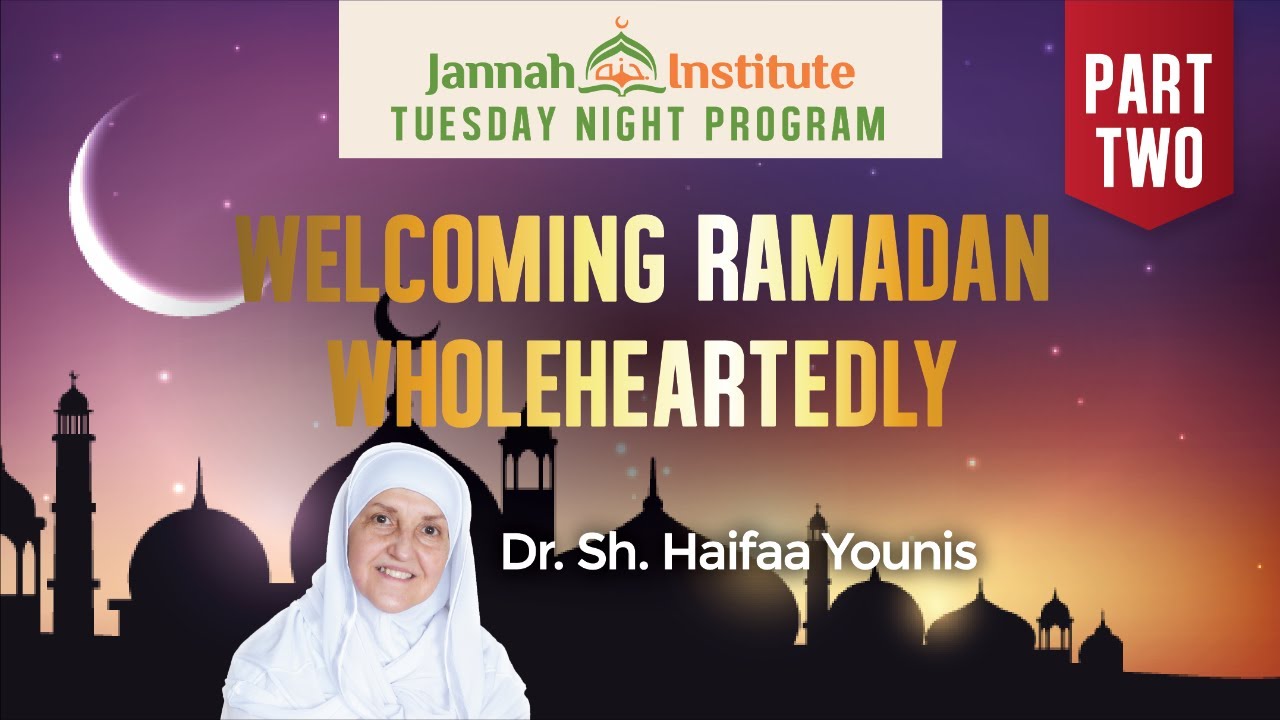 Jannah Institute
TUESDAY NIGHT PROGRAM

PART TWO

WELCOMING RAMADAN WHOLEHEARTEDLY

Dr. Sh. Haifaa Younis